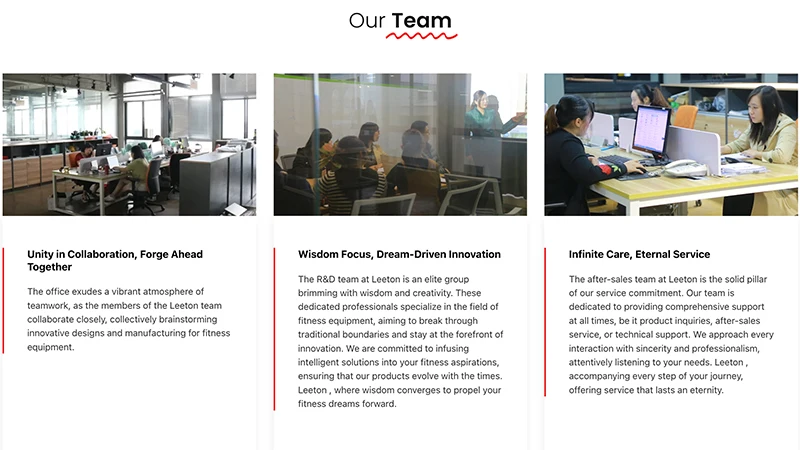 Our Team

Unity in Collaboration, Forge Ahead Together

The office exudes a vibrant atmosphere of teamwork, as the members of the Leeton team collaborate closely, collectively brainstorming innovative designs and manufacturing for fitness equipment.

Wisdom Focus, Dream-Driven Innovation

The R&D team at Leeton is an elite group brimming with wisdom and creativity. These dedicated professionals specialize in the field of fitness equipment, aiming to break through traditional boundaries and stay at the forefront of innovation. We are committed to infusing intelligent solutions into your fitness aspirations, ensuring that our products evolve with the times. Leeton , where wisdom converges to propel your fitness dreams forward.

Infinite Care, Eternal Service

The after-sales team at Leeton is the solid pillar of our service commitment. Our team is dedicated to providing comprehensive support at all times, be it product inquiries, after-sales service, or technical support. We approach every interaction with sincerity and professionalism, attentively listening to your needs. Leeton , accompanying every step of your journey, offering service that lasts an eternity.